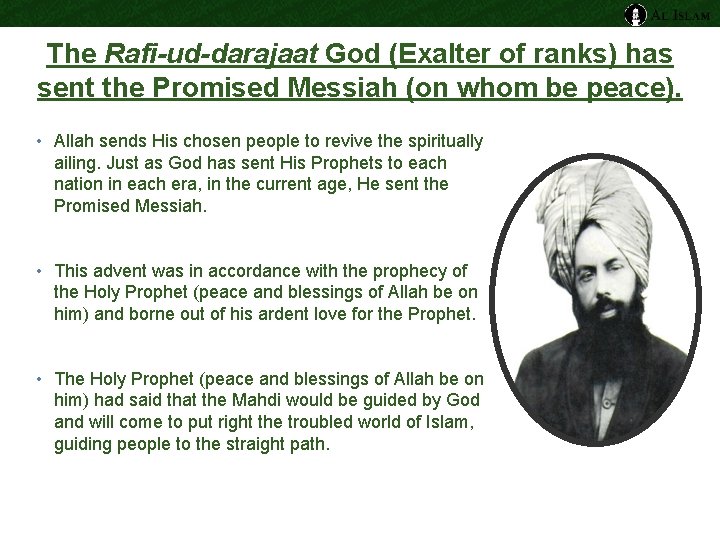 AL ISLAM

The Rafi-ud-darajaat God (Exalter of ranks) has sent the Promised Messiah (on whom be peace).

• Allah sends His chosen people to revive the spiritually ailing. Just as God has sent His Prophets to each nation in each era, in the current age, He sent the Promised Messiah.

• This advent was in accordance with the prophecy of the Holy Prophet (peace and blessings of Allah be on him) and borne out of his ardent love for the Prophet.

• The Holy Prophet (peace and blessings of Allah be on him) had said that the Mahdi would be guided by God and will come to put right the troubled world of Islam, guiding people to the straight path.